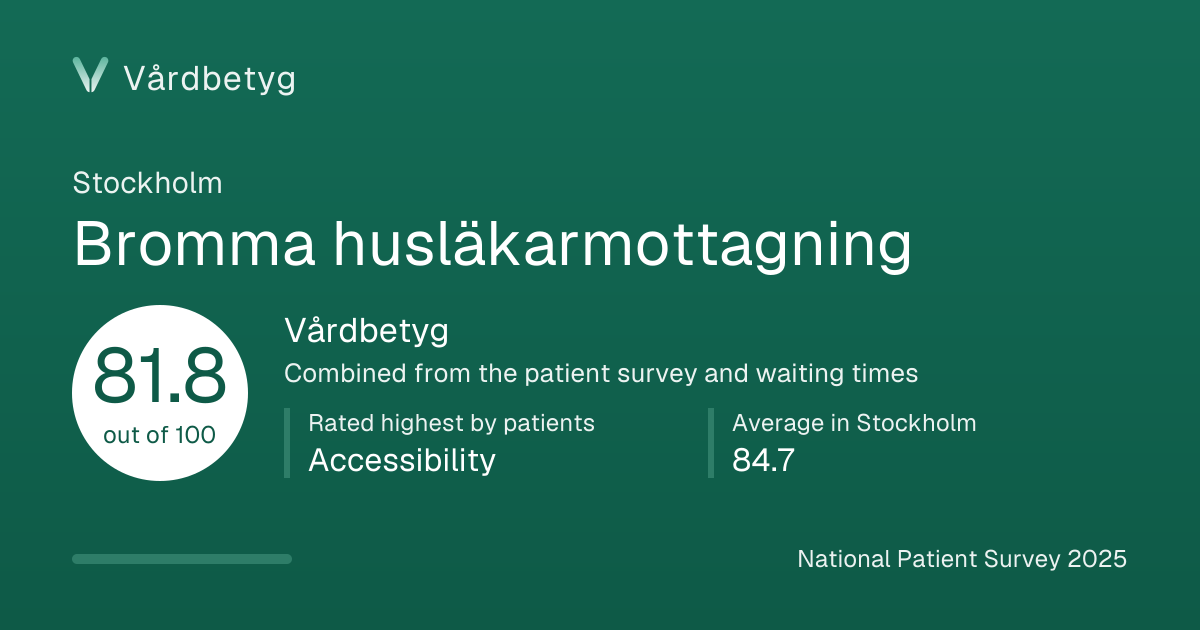 Vårdbetyg

Stockholm

Bromma husläkarmottagning

81.8
out of 100

Vårdbetyg

Combined from the patient survey and waiting times

Rated highest by patients
Accessibility

Average in Stockholm
84.7

National Patient Survey 2025